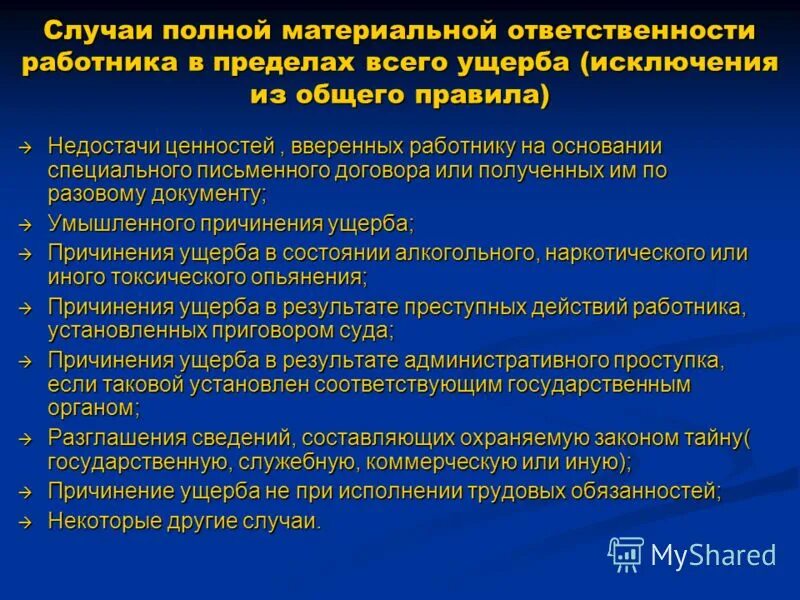 Случаи полной материальной ответственности работника в пределах всего ущерба (исключения из общего правила)

→ Недостачи ценностей , вверенных работнику на основании специального письменного договора или полученных им по разовому документу;
→ Умышленного причинения ущерба;
→ Причинения ущерба в состоянии алкогольного, наркотического или иного токсического опьянения;
→ Причинения ущерба в результате преступных действий работника, установленных приговором суда;
→ Причинения ущерба в результате административного проступка, если таковой установлен соответствующим государственным органом;
→ Разглашения сведений, составляющих охраняемую законом тайну( государственную, служебную, коммерческую или иную);
→ Причинение ущерба не при исполнении трудовых обязанностей;
→ Некоторые другие случаи.

MyShared